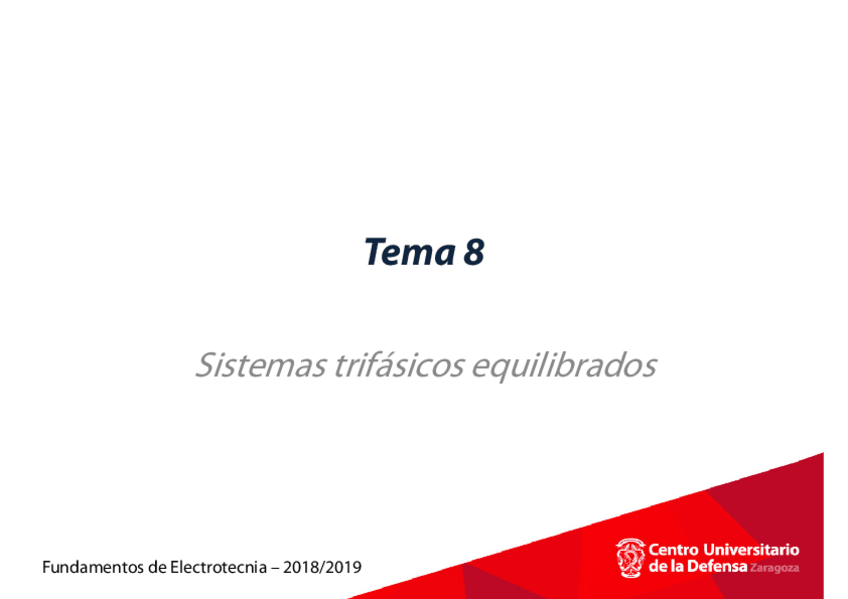 Tema 8

Sistemas trifásicos equilibrados

Fundamentos de Electrotecnia – 2018/2019

Centro Universitario de la Defensa Zaragoza